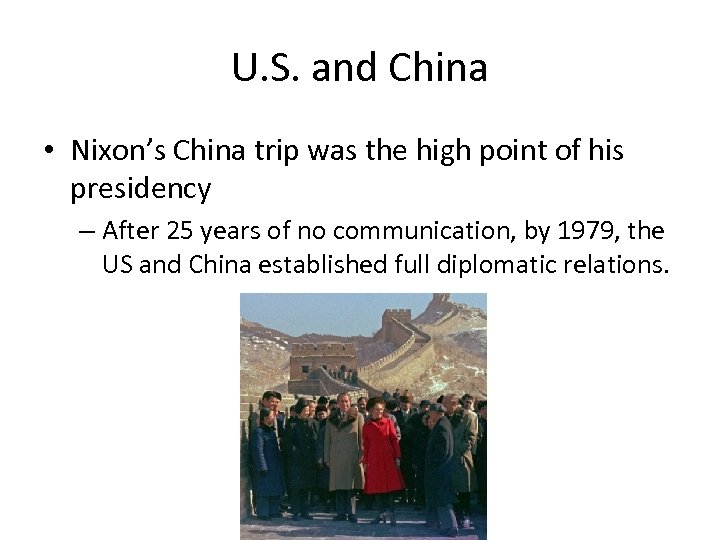 U.S. and China

• Nixon's China trip was the high point of his presidency

– After 25 years of no communication, by 1979, the US and China established full diplomatic relations.